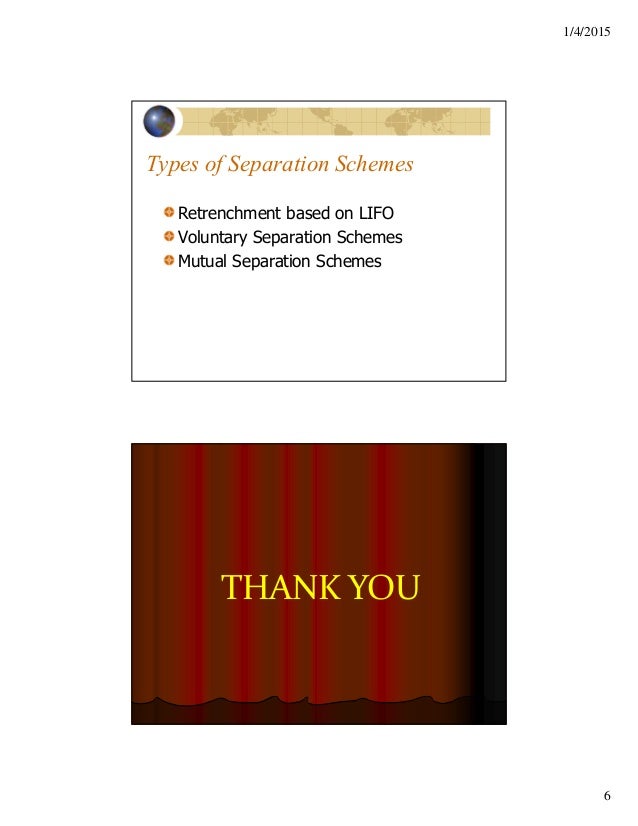 1/4/2015

Types of Separation Schemes

Retrenchment based on LIFO
Voluntary Separation Schemes
Mutual Separation Schemes

THANK YOU

6